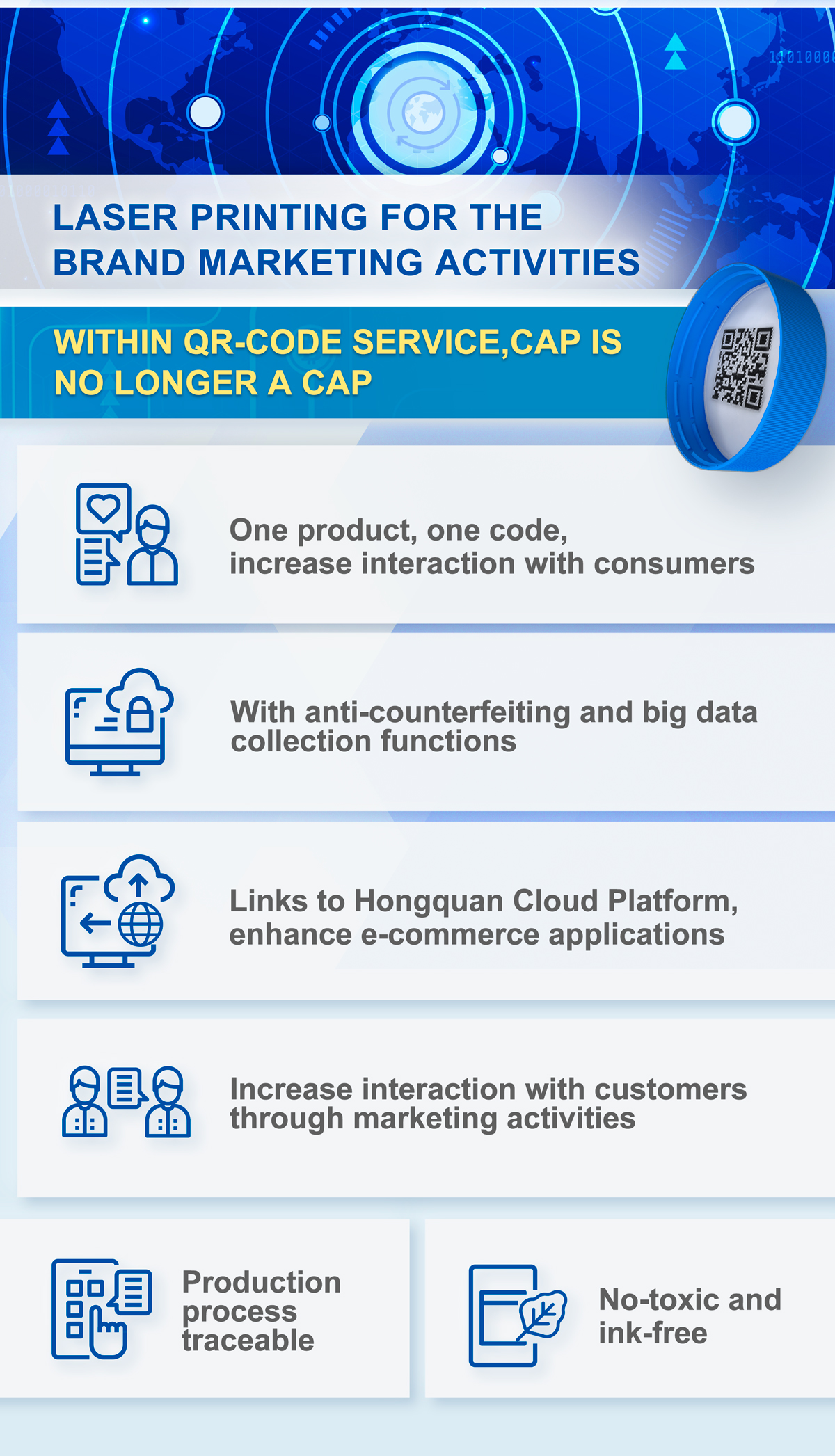 11010000

LASER PRINTING FOR THE BRAND MARKETING ACTIVITIES

WITHIN QR-CODE SERVICE,CAP IS NO LONGER A CAP

One product, one code, increase interaction with consumers

With anti-counterfeiting and big data collection functions

Links to Hongquan Cloud Platform, enhance e-commerce applications

Increase interaction with customers through marketing activities

Production process traceable

No-toxic and ink-free